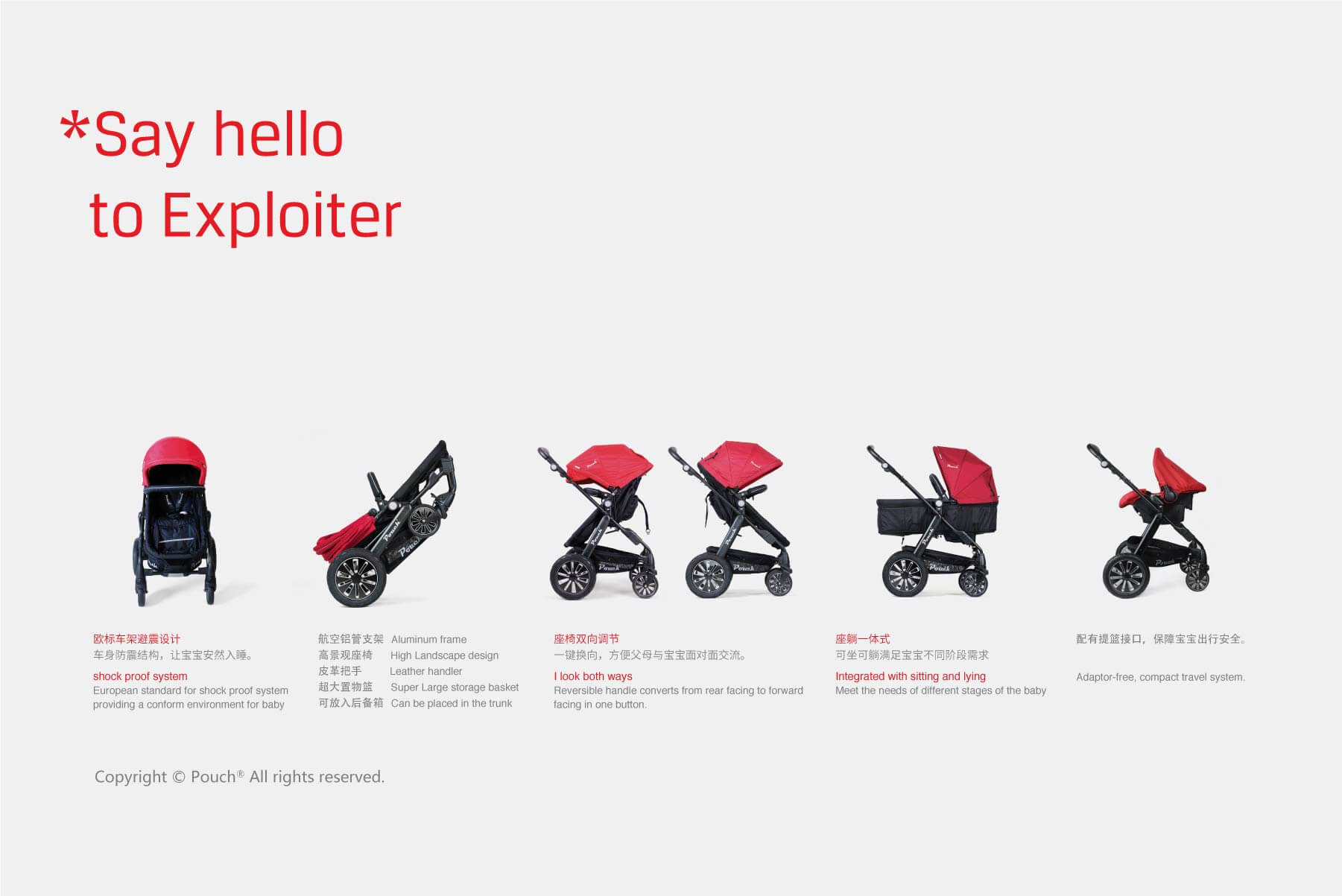 *Say hello
to Exploiter

欧标车架避震设计
车身防震结构，让宝宝安然入睡。

shock proof system
European standard for shock proof system providing a conform environment for baby

航空铝管支架 Aluminum frame
高景观座椅 High Landscape design
皮革把手 Leather handler
超大置物篮 Super Large storage basket
可放入后备箱 Can be placed in the trunk

座椅双向调节
一键换向，方便父母与宝宝面对面交流。

I look both ways
Reversible handle converts from rear facing to forward facing in one button.

座躺一体式
可坐可躺满足宝宝不同阶段需求

Integrated with sitting and lying
Meet the needs of different stages of the baby

配有提篮接口，保障宝宝出行安全。

Adaptor-free, compact travel system.

Copyright © Pouch® All rights reserved.